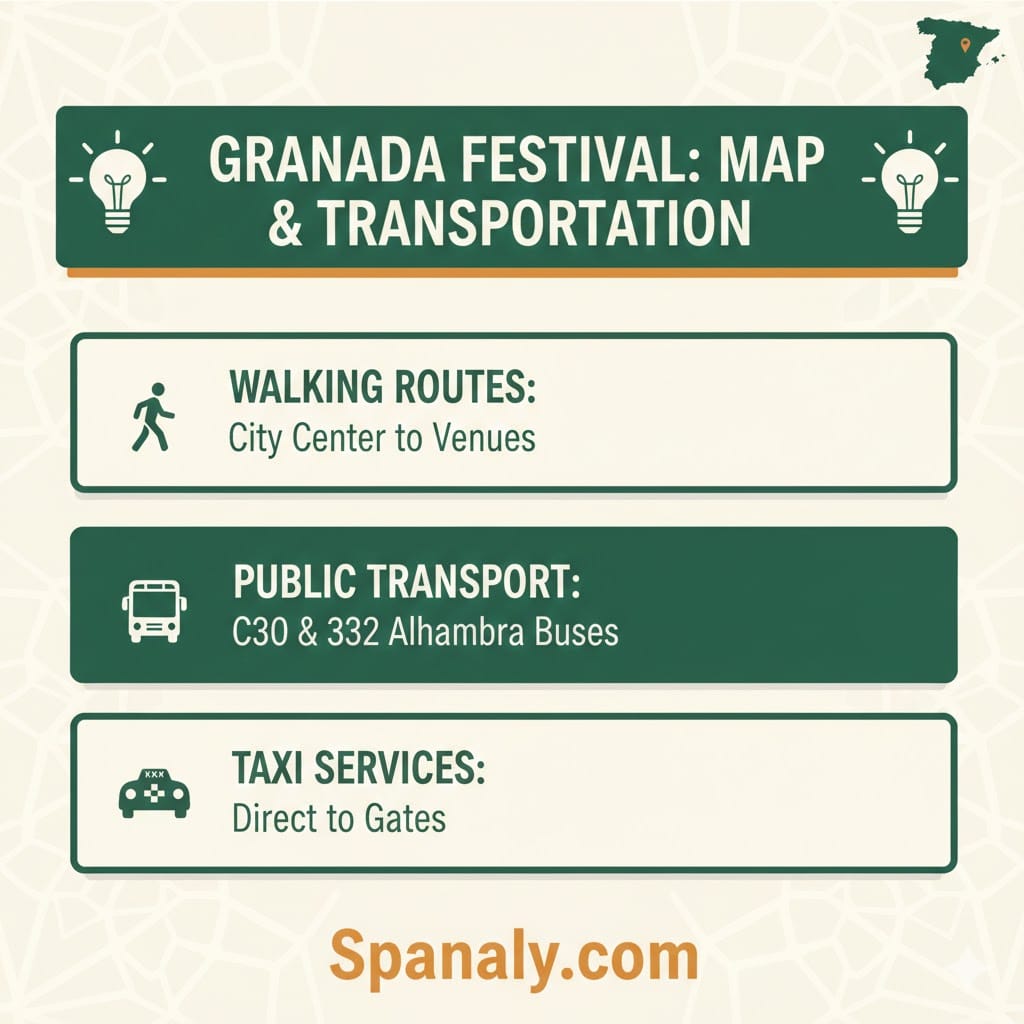 GRANADA FESTIVAL: MAP & TRANSPORTATION

WALKING ROUTES:
City Center to Venues

PUBLIC TRANSPORT:
C30 & 332 Alhambra Buses

TAXI SERVICES:
Direct to Gates

Spanaly.com